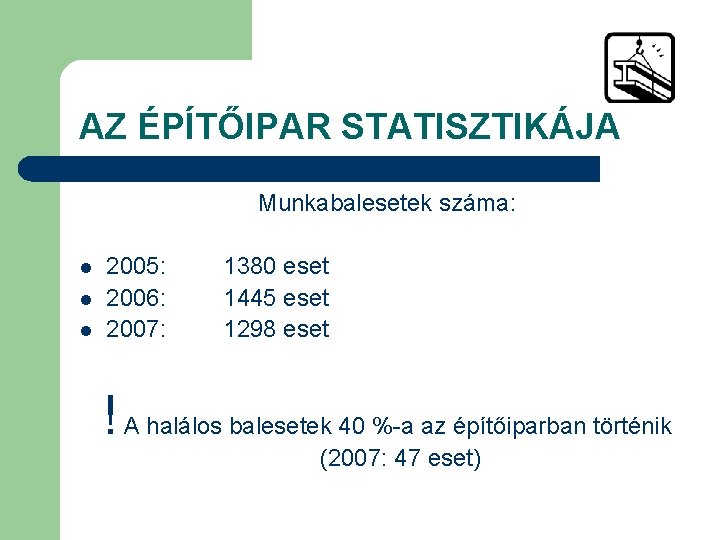 AZ ÉPÍTŐIPAR STATISZTIKÁJA

Munkabalesetek száma:

- 2005: 1380 eset
- 2006: 1445 eset
- 2007: 1298 eset

! A halálos balesetek 40 %-a az építőiparban történik (2007: 47 eset)